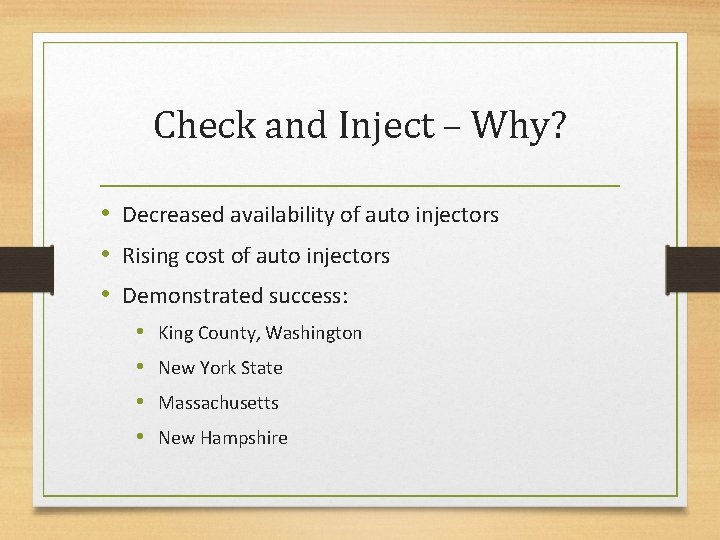 Check and Inject – Why?

• Decreased availability of auto injectors
• Rising cost of auto injectors
• Demonstrated success:
  • King County, Washington
  • New York State
  • Massachusetts
  • New Hampshire